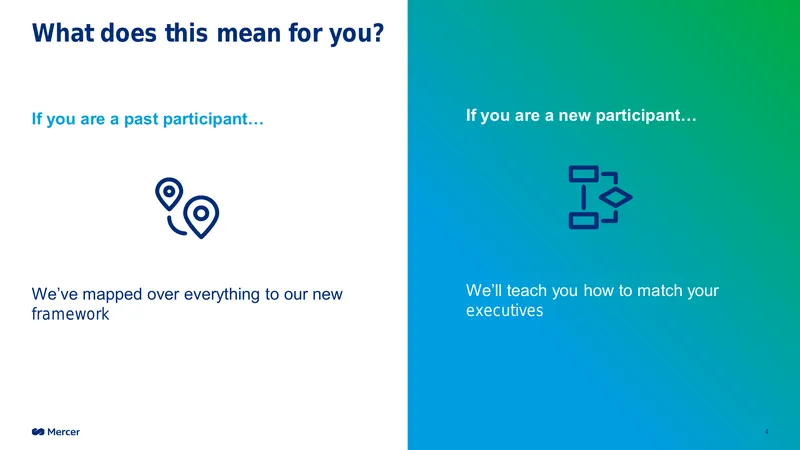 What does this mean for you?

If you are a past participant…

We've mapped over everything to our new framework

If you are a new participant…

We'll teach you how to match your executives

Mercer

4